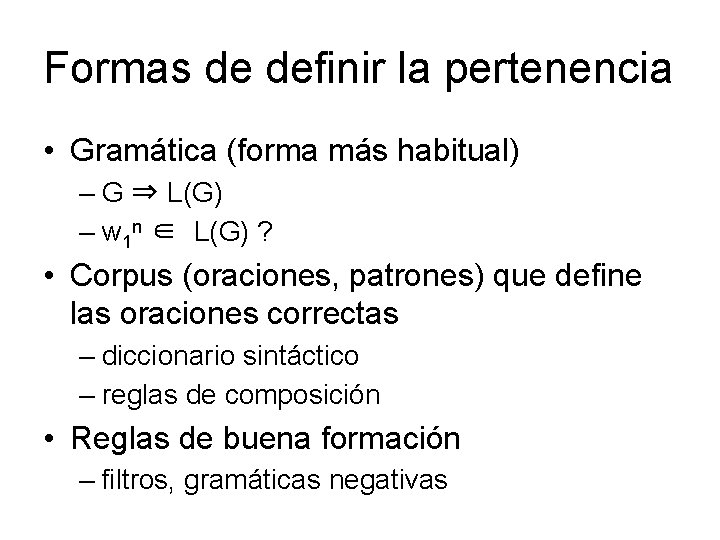 Formas de definir la pertenencia

• Gramática (forma más habitual)
  – $G \Rightarrow L(G)$
  – $w_1^n \in L(G)$ ?
• Corpus (oraciones, patrones) que define las oraciones correctas
  – diccionario sintáctico
  – reglas de composición
• Reglas de buena formación
  – filtros, gramáticas negativas